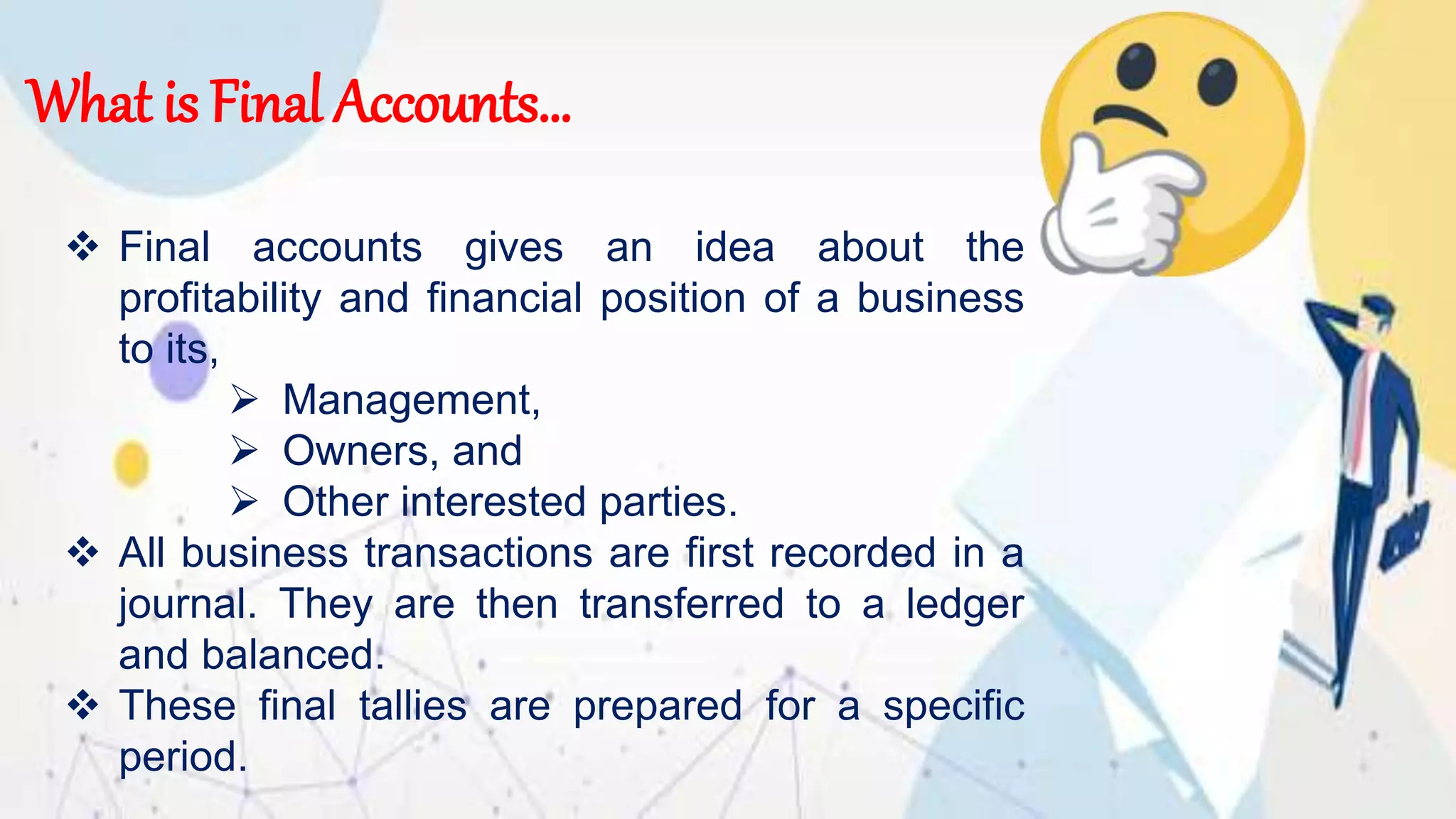 What is Final Accounts…

❖ Final accounts gives an idea about the profitability and financial position of a business to its,

➢ Management,
➢ Owners, and
➢ Other interested parties.

❖ All business transactions are first recorded in a journal. They are then transferred to a ledger and balanced.

❖ These final tallies are prepared for a specific period.